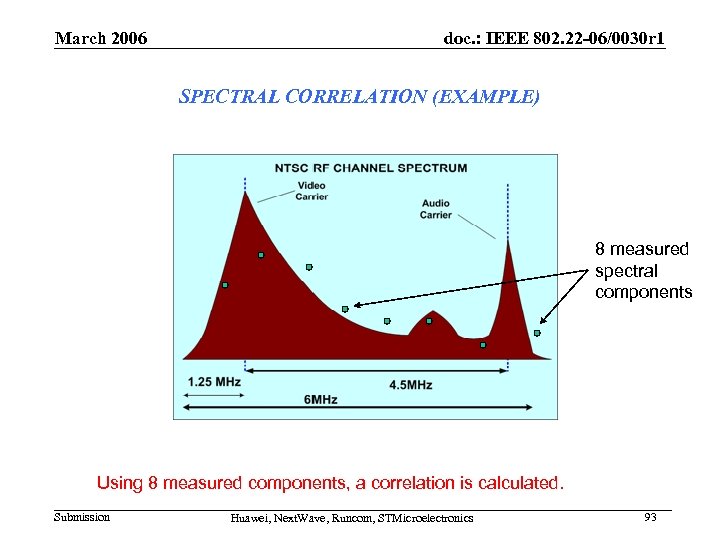 March 2006

doc.: IEEE 802.22-06/0030r1

SPECTRAL CORRELATION (EXAMPLE)

NTSC RF CHANNEL SPECTRUM

Video Carrier

Audio Carrier

8 measured spectral components

1.25 MHz

4.5MHz

6MHz

Using 8 measured components, a correlation is calculated.

Submission

Huawei, NextWave, Runcom, STMicroelectronics

93